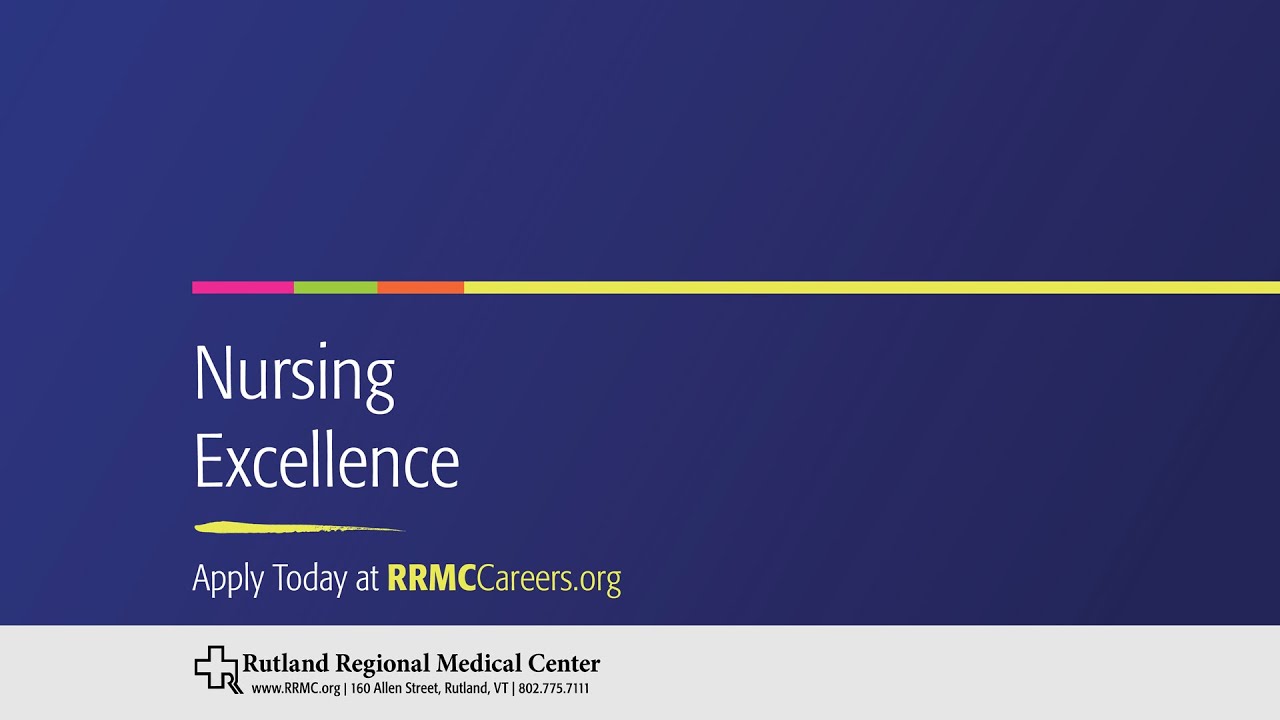 Nursing Excellence

Apply Today at RRMCCareers.org

Rutland Regional Medical Center
www.RRMC.org | 160 Allen Street, Rutland, VT | 802.775.7111